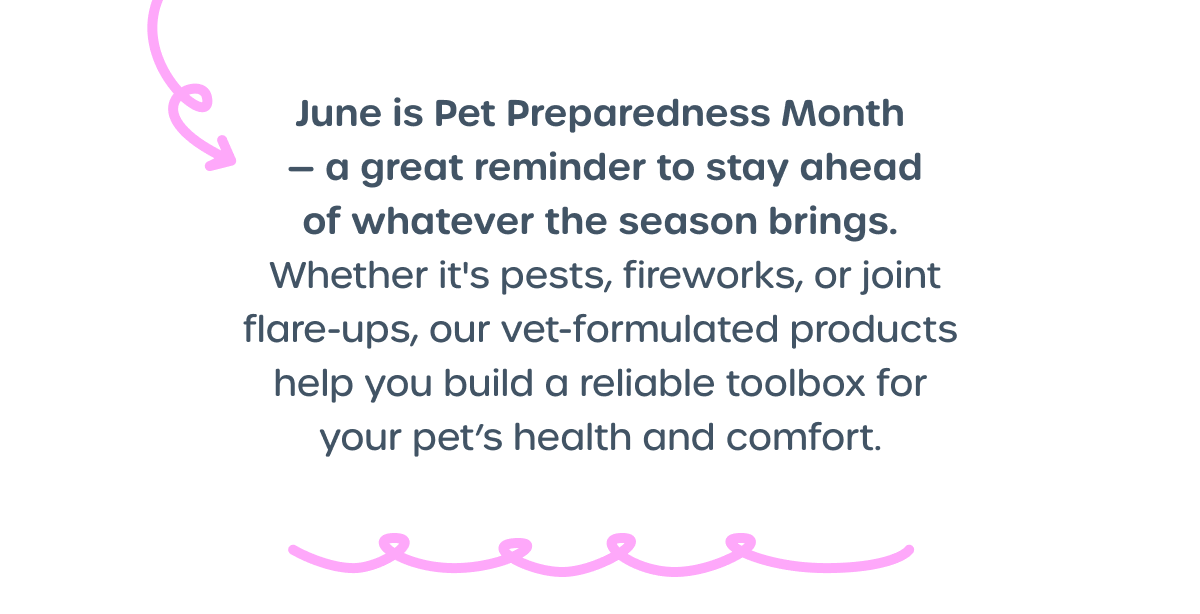 June is Pet Preparedness Month — a great reminder to stay ahead of whatever the season brings. Whether it's pests, fireworks, or joint flare-ups, our vet-formulated products help you build a reliable toolbox for your pet’s health and comfort.